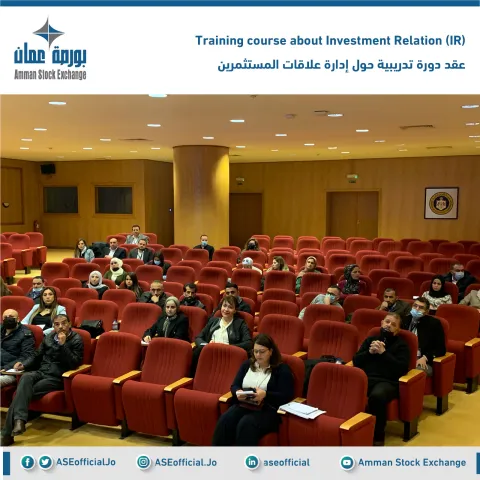 بورصة عمان
Amman Stock Exchange

Training course about Investment Relation (IR)
عقد دورة تدريبية حول إدارة علاقات المستثمرين

ASEofficialJo ASEofficial.Jo aseofficial Amman Stock Exchange